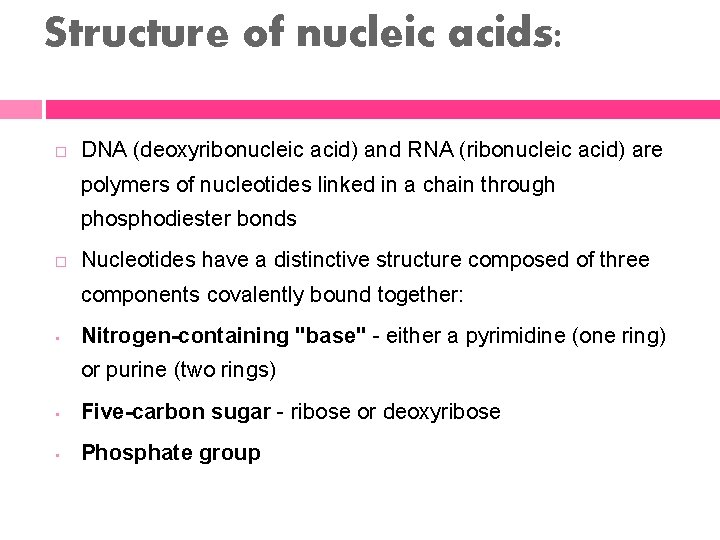 Structure of nucleic acids:

DNA (deoxyribonucleic acid) and RNA (ribonucleic acid) are polymers of nucleotides linked in a chain through phosphodiester bonds

Nucleotides have a distinctive structure composed of three components covalently bound together:

Nitrogen-containing "base" - either a pyrimidine (one ring) or purine (two rings)

Five-carbon sugar - ribose or deoxyribose

Phosphate group